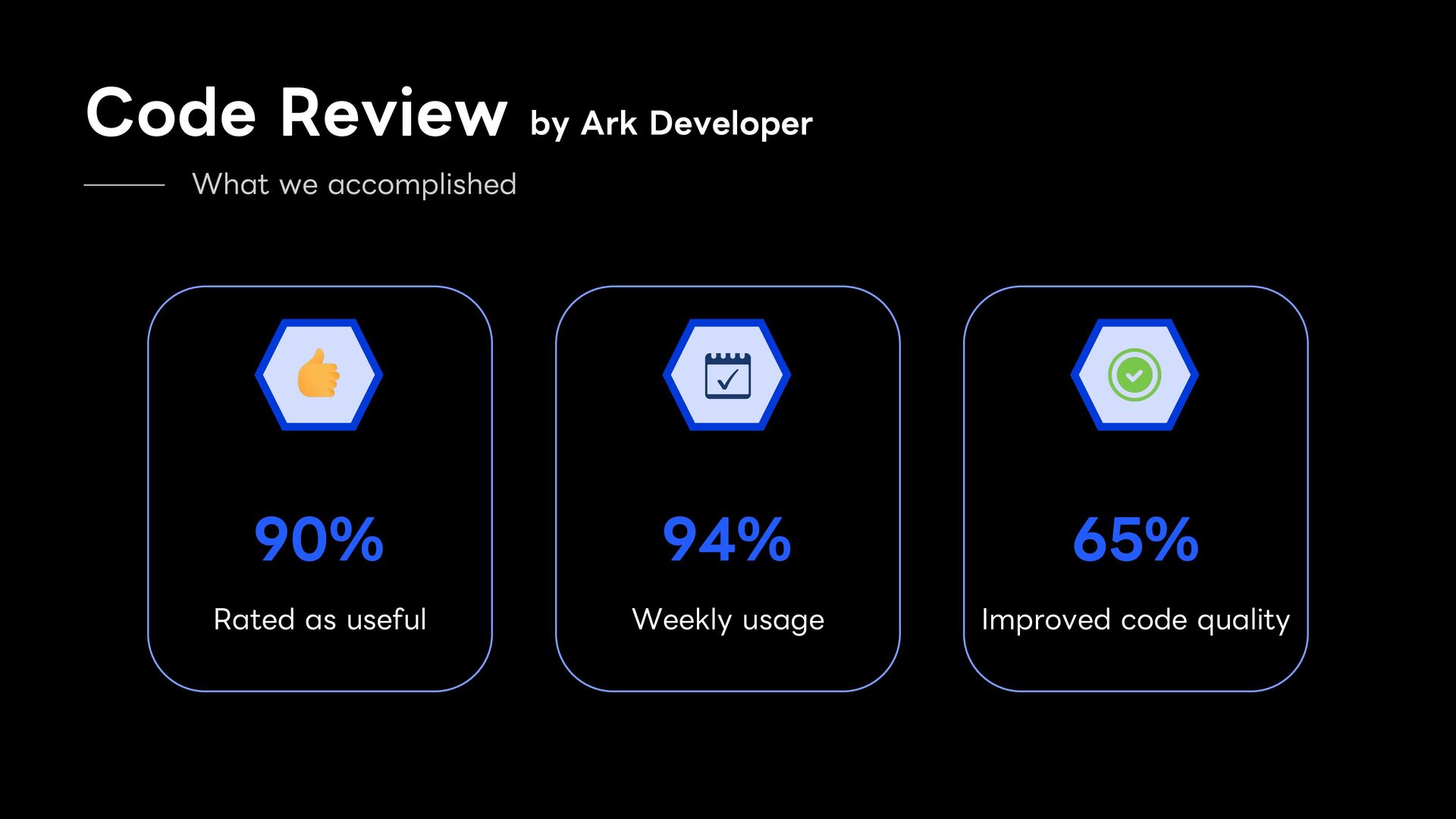 Code Review by Ark Developer

What we accomplished

90%

Rated as useful

94%

Weekly usage

65%

Improved code quality